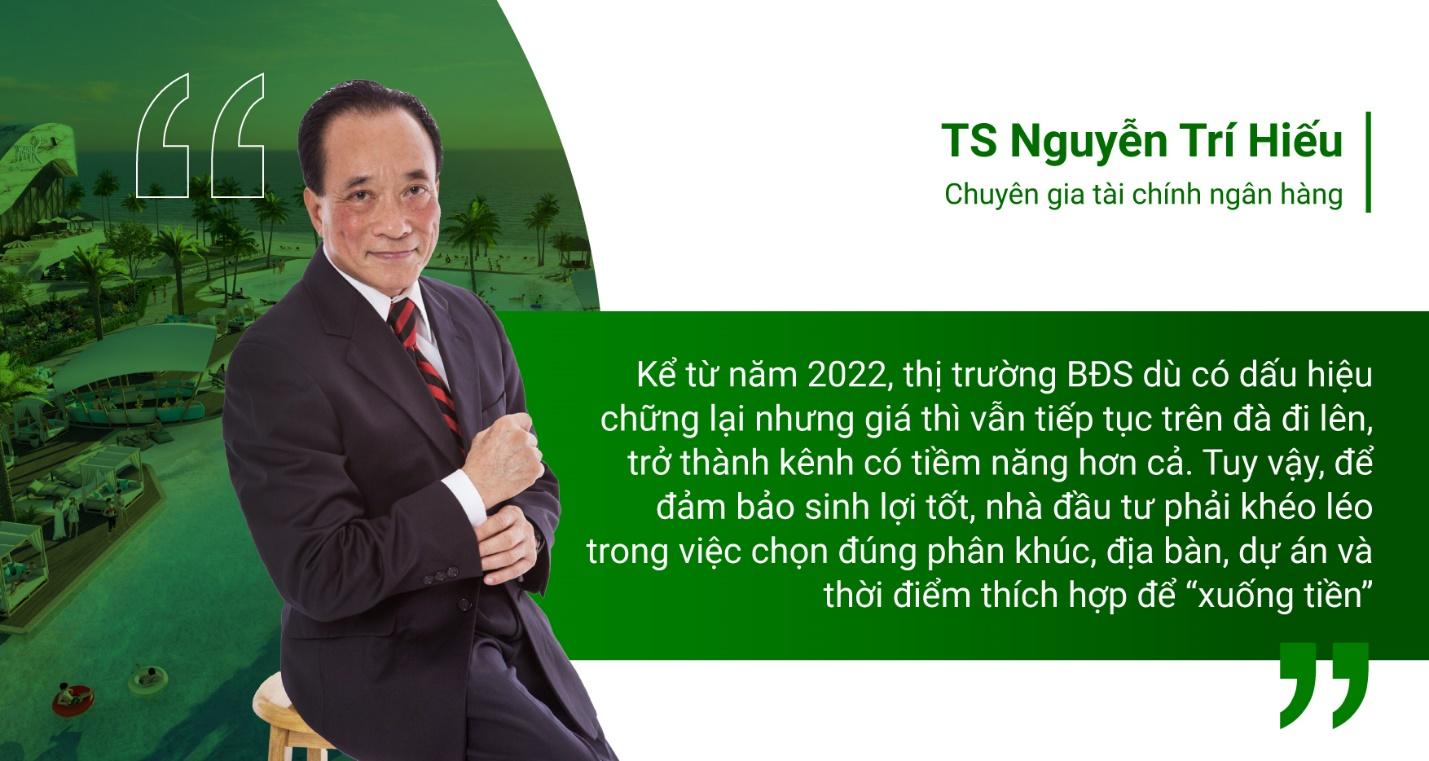 “

TS Nguyễn Trí Hiếu
Chuyên gia tài chính ngân hàng

Kể từ năm 2022, thị trường BĐS dù có dấu hiệu chững lại nhưng giá thì vẫn tiếp tục trên đà đi lên, trở thành kênh có tiềm năng hơn cả. Tuy vậy, để đảm bảo sinh lợi tốt, nhà đầu tư phải khéo léo trong việc chọn đúng phân khúc, địa bàn, dự án và thời điểm thích hợp để “xuống tiền”

”